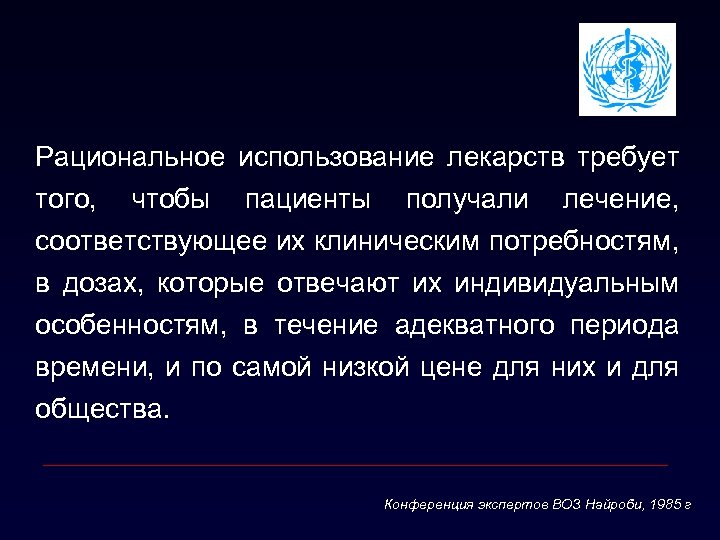 Рациональное использование лекарств требует того, чтобы пациенты получали лечение, соответствующее их клиническим потребностям, в дозах, которые отвечают их индивидуальным особенностям, в течение адекватного периода времени, и по самой низкой цене для них и для общества.

Конференция экспертов ВОЗ Найроби, 1985 г